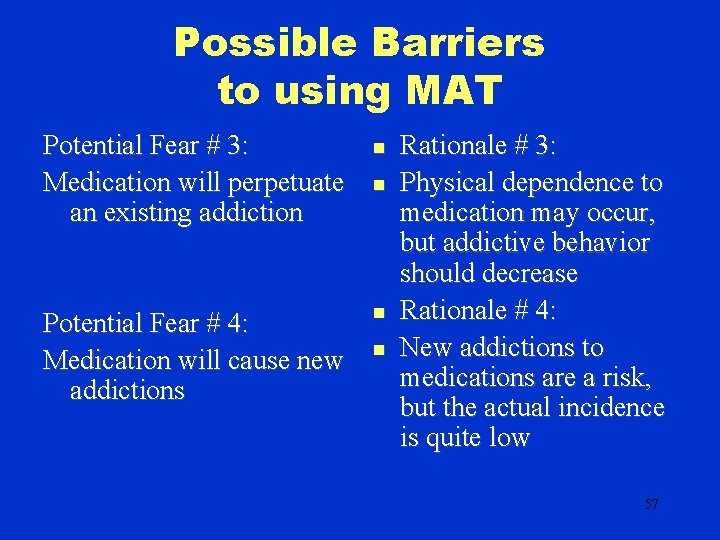 Possible Barriers to using MAT

Potential Fear # 3:

Medication will perpetuate an existing addiction

Potential Fear # 4:

Medication will cause new addictions

- Rationale # 3:
- Physical dependence to medication may occur, but addictive behavior should decrease
- Rationale # 4:
- New addictions to medications are a risk, but the actual incidence is quite low

57